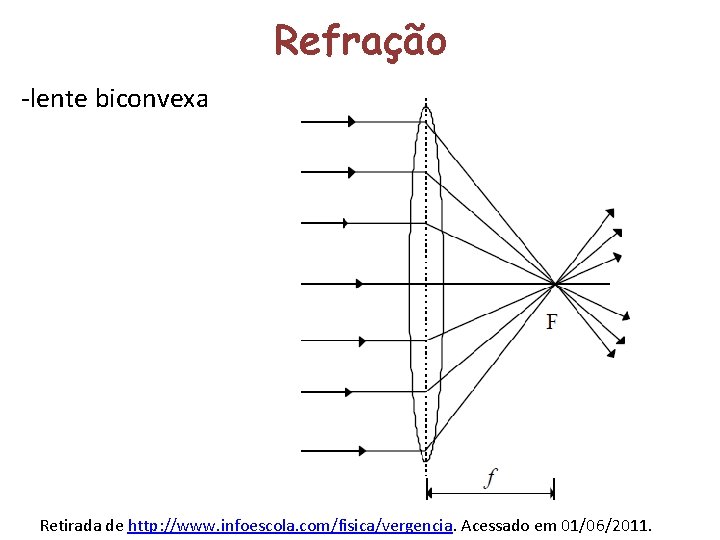 Refração

-lente biconvexa

F

$f$

Retirada de http://www.infoescola.com/fisica/vergencia. Acessado em 01/06/2011.